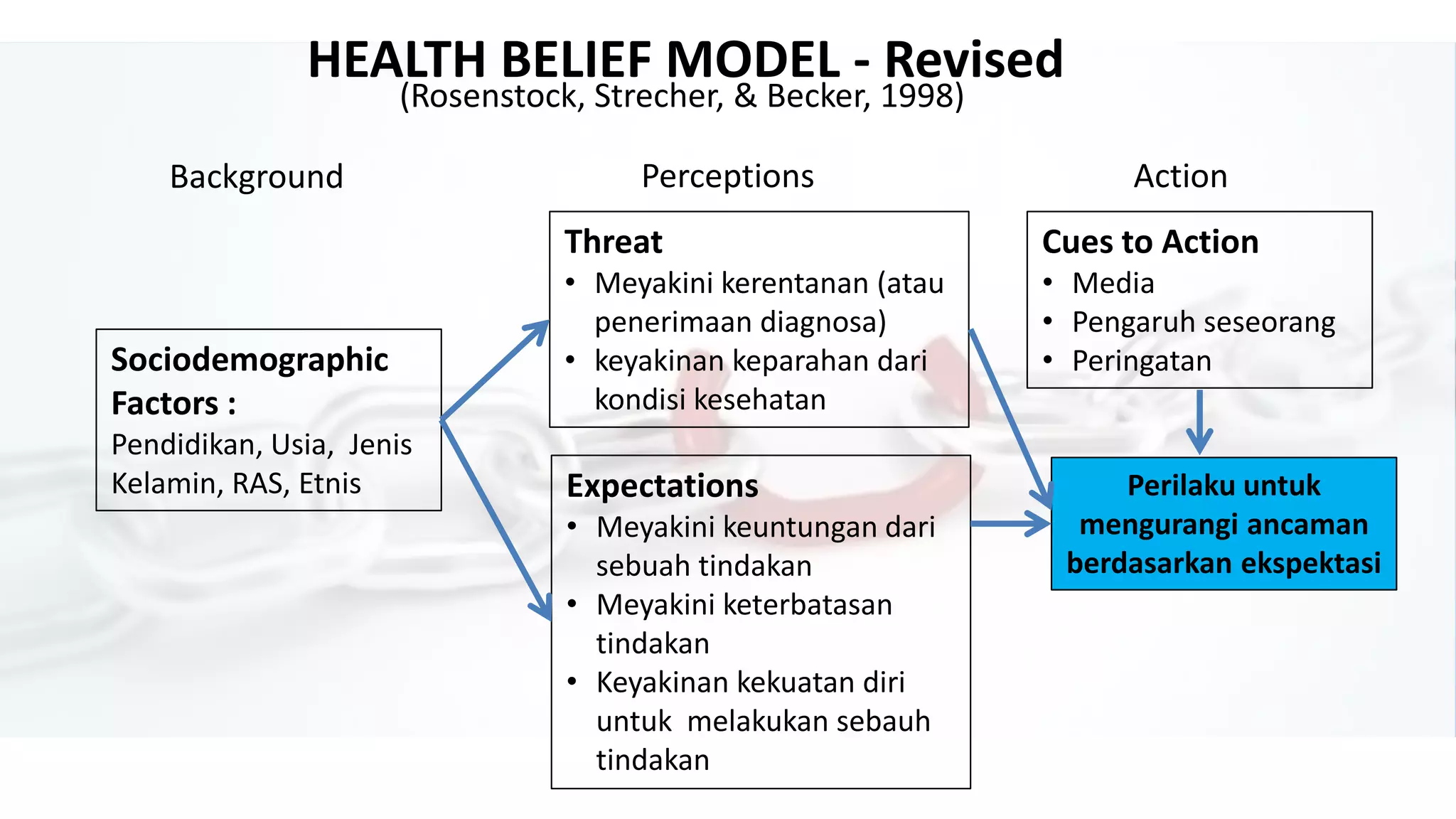 HEALTH BELIEF MODEL - Revised
(Rosenstock, Strecher, & Becker, 1998)

Background

Perceptions

Action

Sociodemographic Factors :
Pendidikan, Usia, Jenis Kelamin, RAS, Etnis

Threat
• Meyakini kerentanan (atau penerimaan diagnosa)
• keyakinan keparahan dari kondisi kesehatan

Expectations
• Meyakini keuntungan dari sebuah tindakan
• Meyakini keterbatasan tindakan
• Keyakinan kekuatan diri untuk melakukan sebauh tindakan

Cues to Action
• Media
• Pengaruh seseorang
• Peringatan

Perilaku untuk mengurangi ancaman berdasarkan ekspektasi